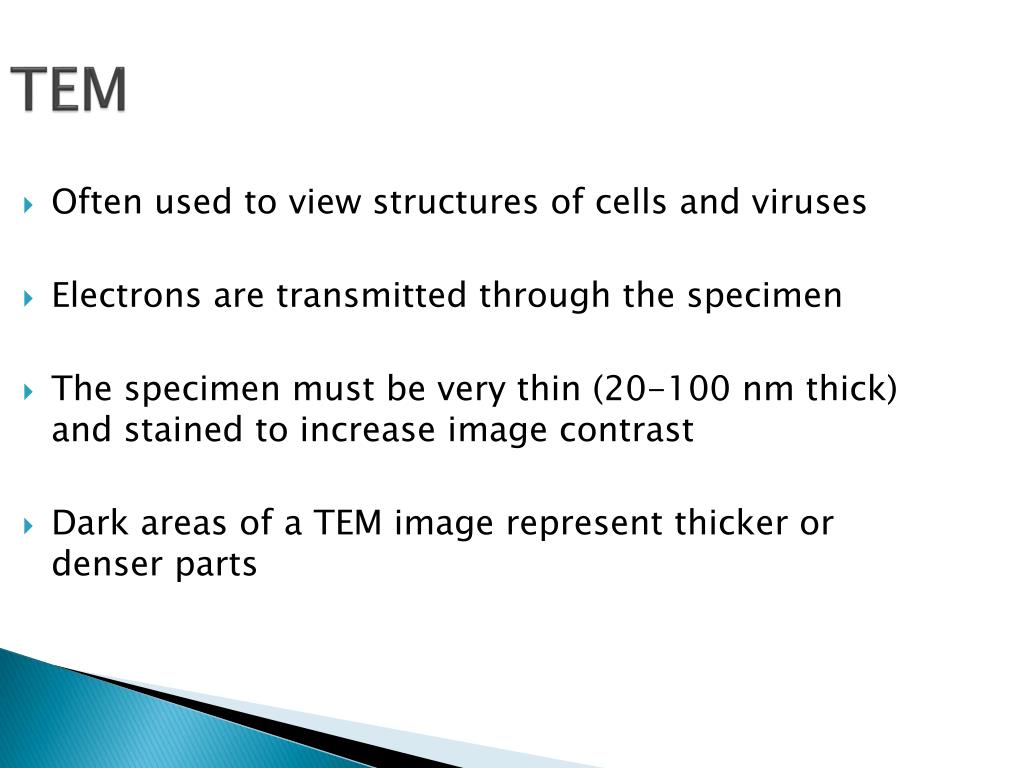 TEM

Often used to view structures of cells and viruses

Electrons are transmitted through the specimen

The specimen must be very thin (20-100 nm thick) and stained to increase image contrast

Dark areas of a TEM image represent thicker or denser parts